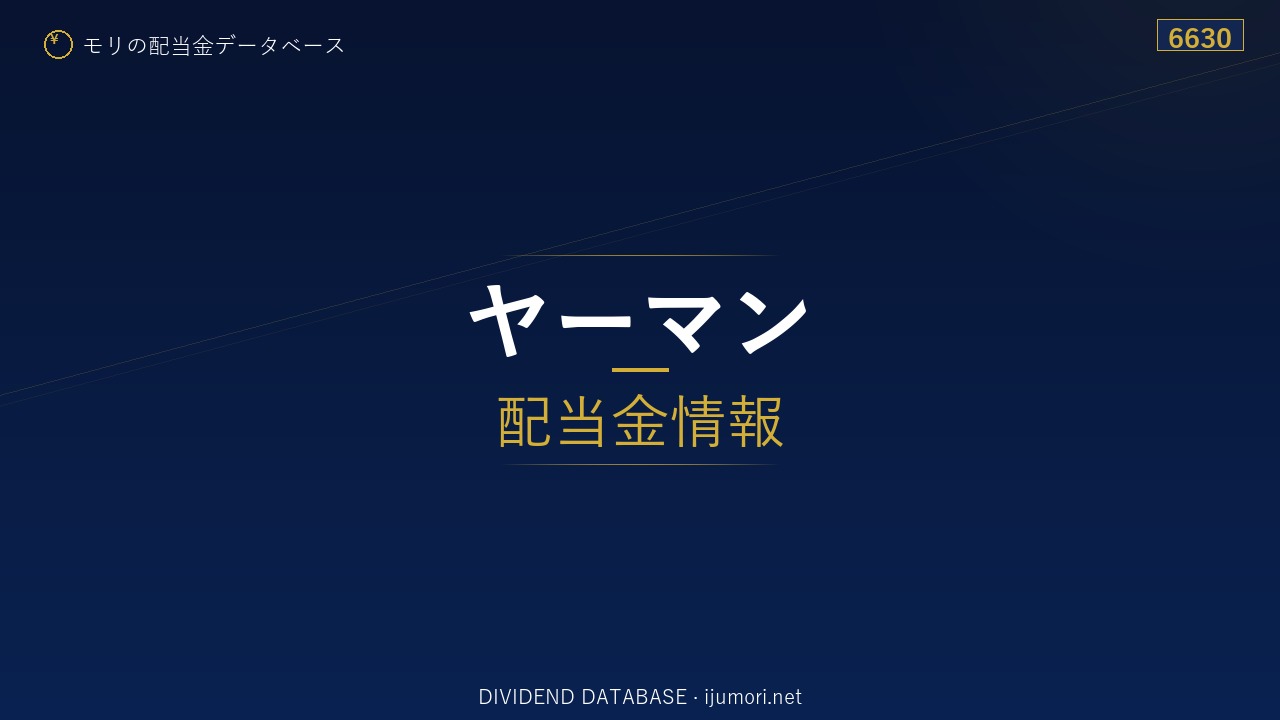 ¥ モリの配当金データベース

6630

ヤーマン

配当金情報

DIVIDEND DATABASE · ijumori.net